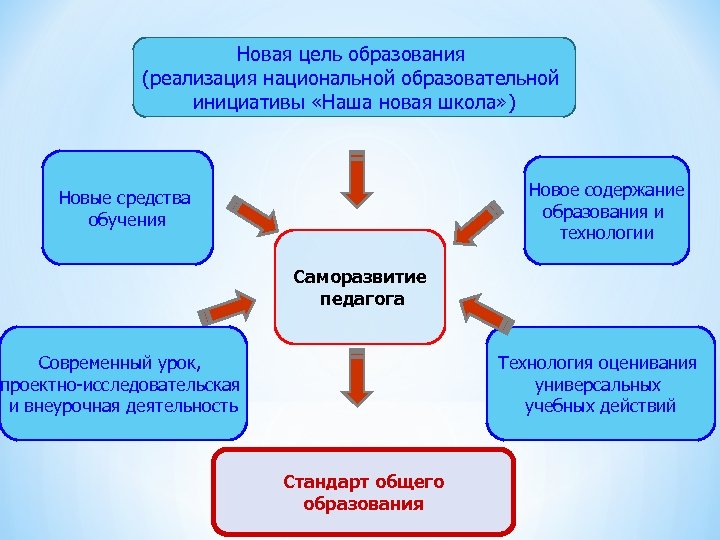 Новая цель образования
(реализация национальной образовательной инициативы «Наша новая школа»)

Новые средства обучения

Новое содержание образования и технологии

Саморазвитие педагога

Современный урок, проектно-исследовательская и внеурочная деятельность

Технология оценивания универсальных учебных действий

Стандарт общего образования